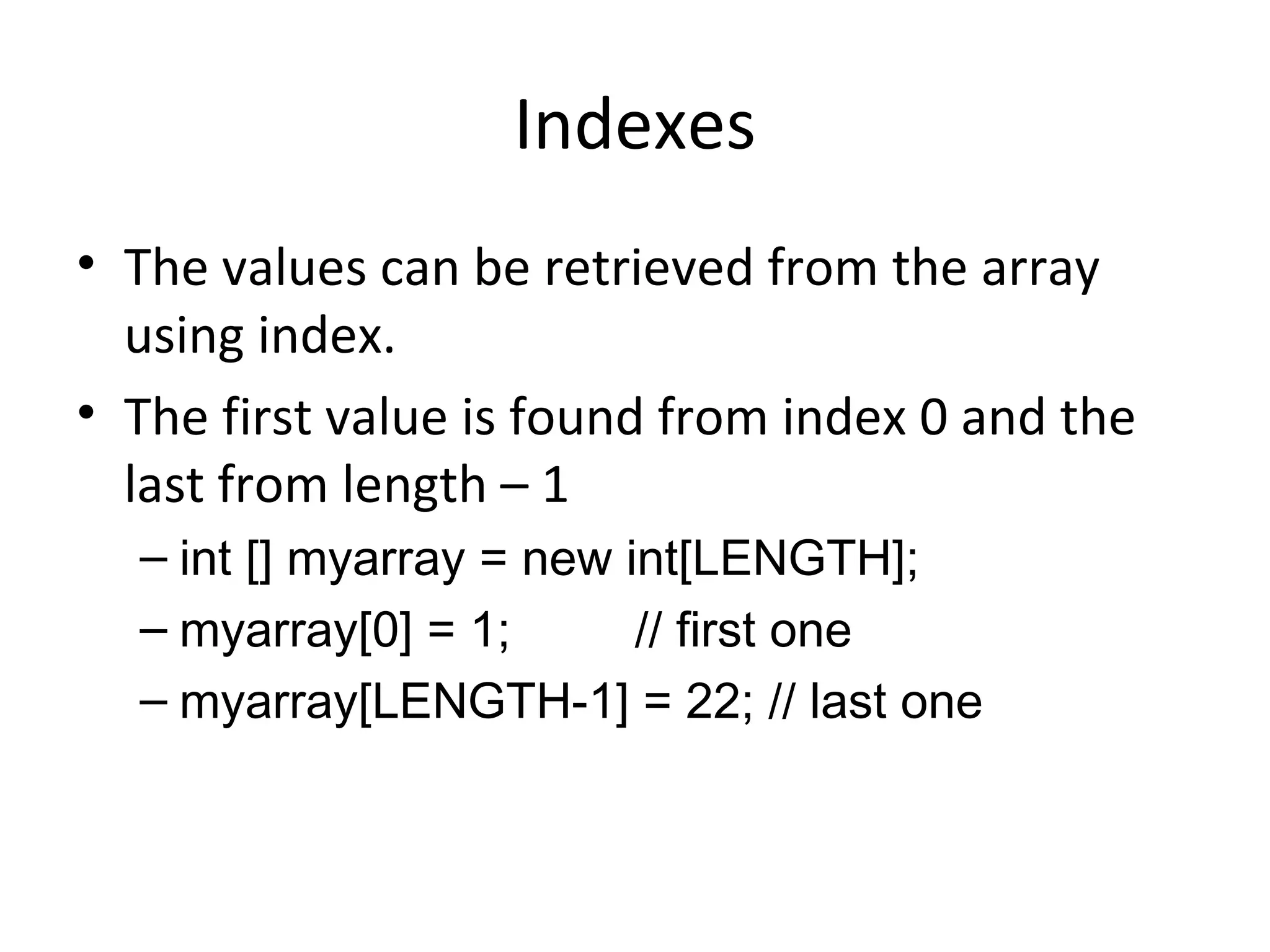 Indexes

• The values can be retrieved from the array using index.
• The first value is found from index 0 and the last from length – 1
  – int [] myarray = new int[LENGTH];
  – myarray[0] = 1;          // first one
  – myarray[LENGTH-1] = 22; // last one